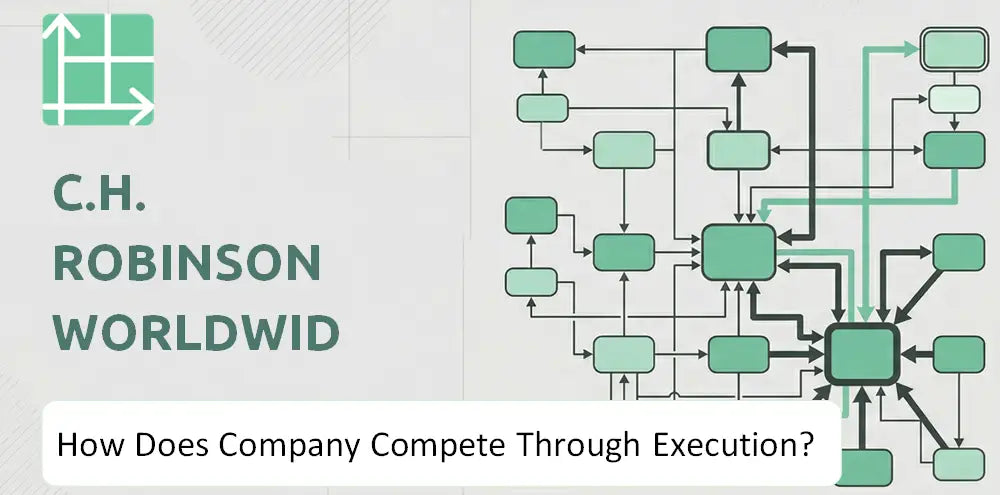 C.H.
ROBINSON
WORLDWID

How Does Company Compete Through Execution?